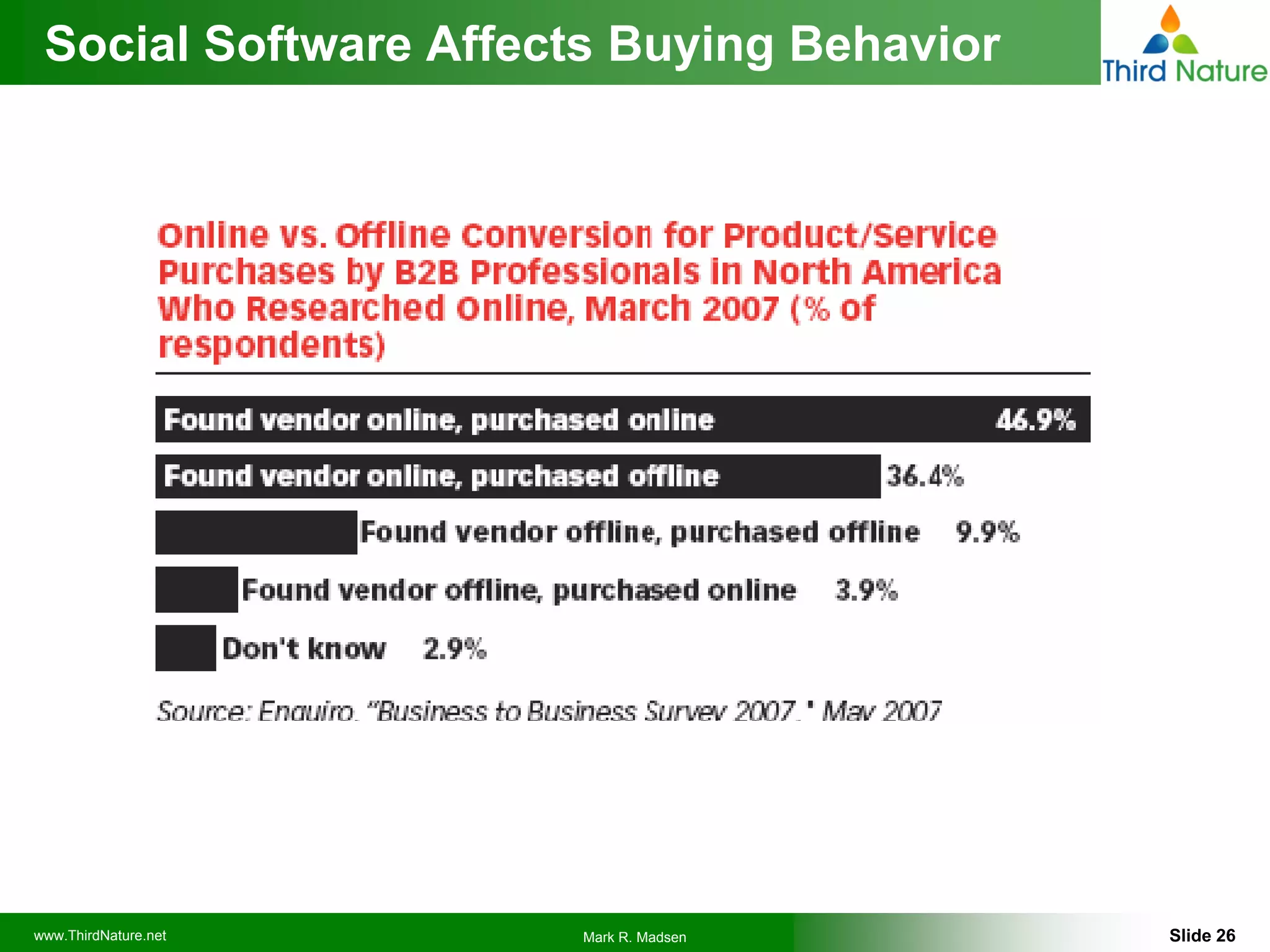 Social Software Affects Buying Behavior

Third Nature

Online vs. Offline Conversion for Product/Service Purchases by B2B Professionals in North America Who Researched Online, March 2007 (% of respondents)

Found vendor online, purchased online 46.9%

Found vendor online, purchased offline 36.4%

Found vendor offline, purchased offline 9.9%

Found vendor offline, purchased online 3.9%

Don't know 2.9%

Source: Enquiro, "Business to Business Survey 2007," May 2007

www.ThirdNature.net

Mark R. Madsen

Slide 26